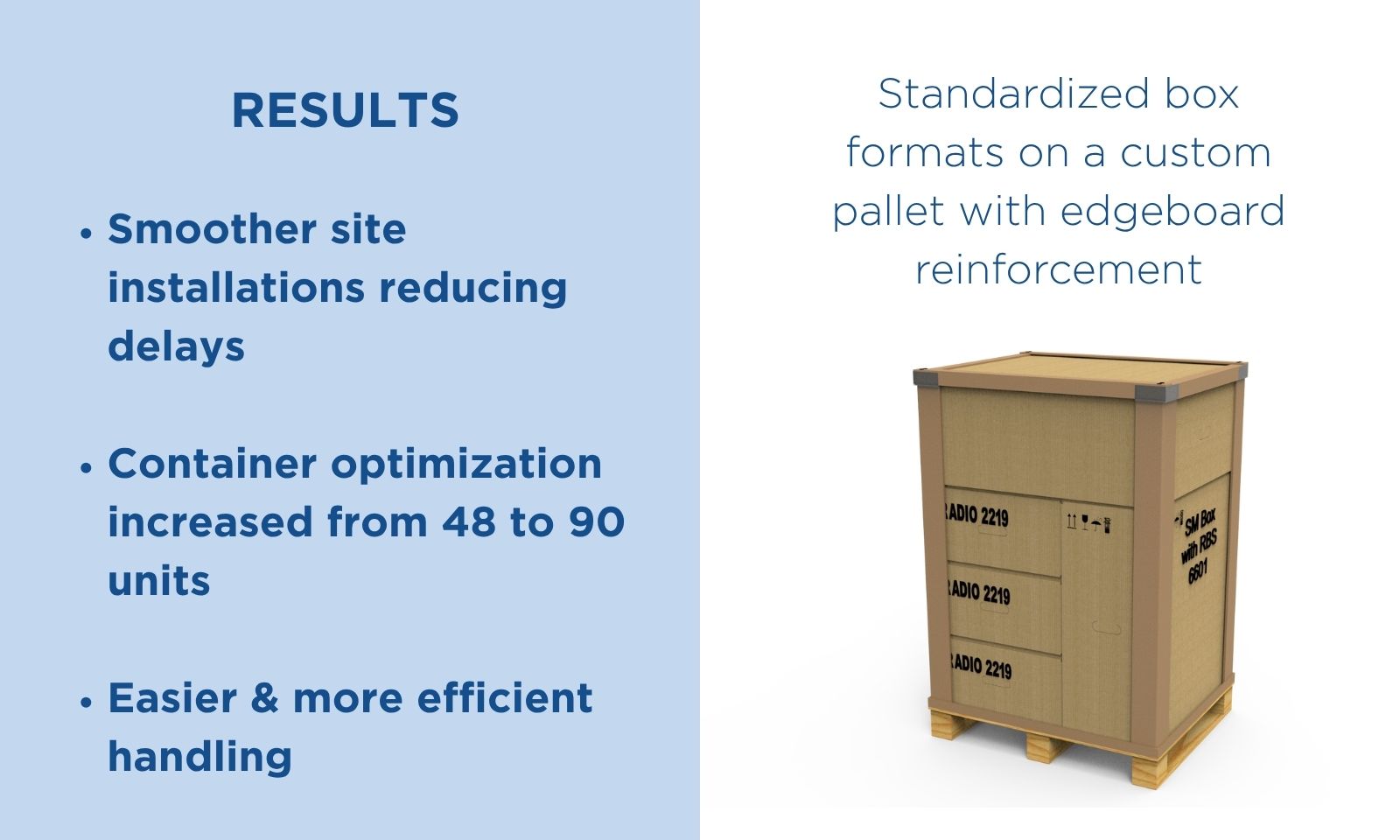 RESULTS

• Smoother site installations reducing delays

• Container optimization increased from 48 to 90 units

• Easier & more efficient handling

Standardized box formats on a custom pallet with edgeboard reinforcement

RADIO 2219

RADIO 2219

RADIO 2219

SM Box with RBS 6601